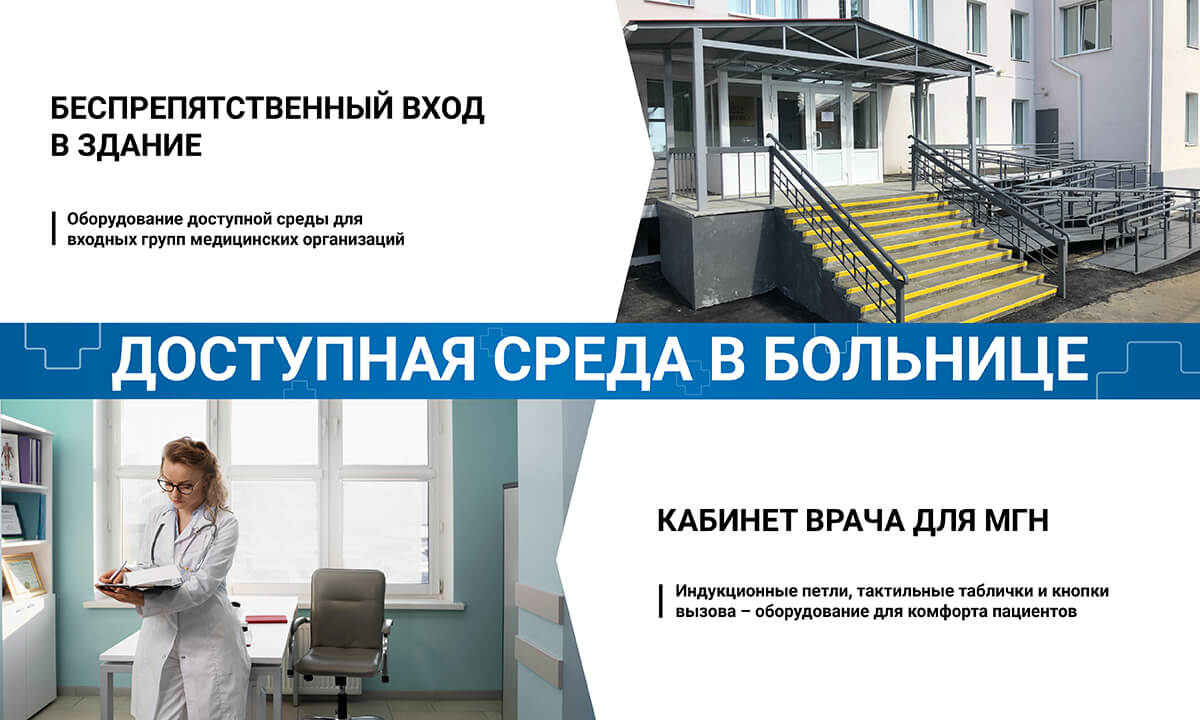 БЕСПРЕПЯТСТВЕННЫЙ ВХОД В ЗДАНИЕ

Оборудование доступной среды для входных групп медицинских организаций

ДОСТУПНАЯ СРЕДА В БОЛЬНИЦЕ

КАБИНЕТ ВРАЧА ДЛЯ МГН

Индукционные петли, тактильные таблички и кнопки вызова – оборудование для комфорта пациентов